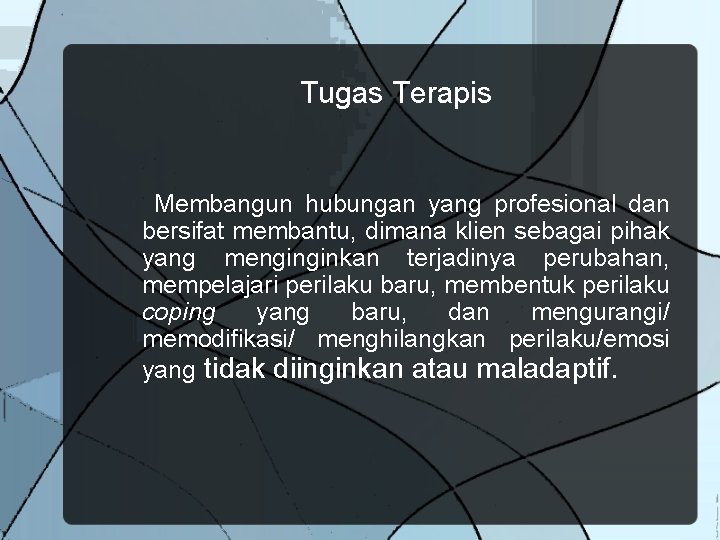 Tugas Terapis

Membangun hubungan yang profesional dan bersifat membantu, dimana klien sebagai pihak yang menginginkan terjadinya perubahan, mempelajari perilaku baru, membentuk perilaku coping yang baru, dan mengurangi/ memodifikasi/ menghilangkan perilaku/emosi yang tidak diinginkan atau maladaptif.